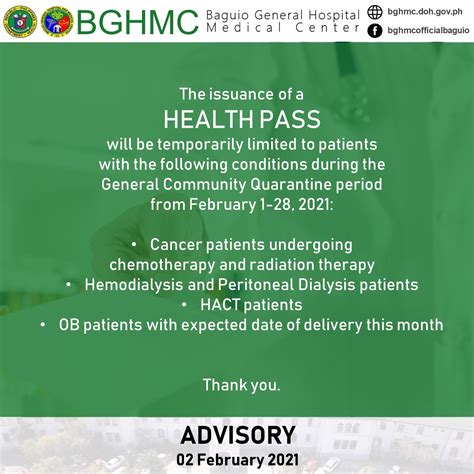 BGHMC Baguio General Hospital Medical Center

bghmc.doh.gov.ph
bghmcofficialbaguio

The issuance of a
HEALTH PASS
will be temporarily limited to patients with the following conditions during the General Community Quarantine period from February 1-28, 2021:

• Cancer patients undergoing chemotherapy and radiation therapy
• Hemodialysis and Peritoneal Dialysis patients
• HACT patients
• OB patients with expected date of delivery this month

Thank you.

ADVISORY
02 February 2021